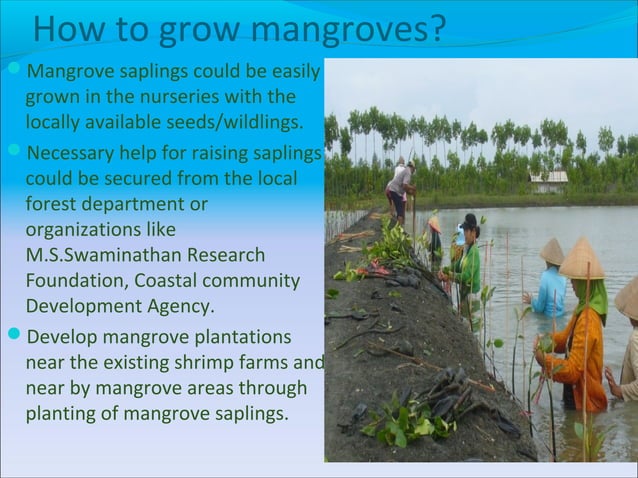 How to grow mangroves?

Mangrove saplings could be easily grown in the nurseries with the locally available seeds/wildlings.

Necessary help for raising saplings could be secured from the local forest department or organizations like M.S.Swaminathan Research Foundation, Coastal community Development Agency.

Develop mangrove plantations near the existing shrimp farms and near by mangrove areas through planting of mangrove saplings.